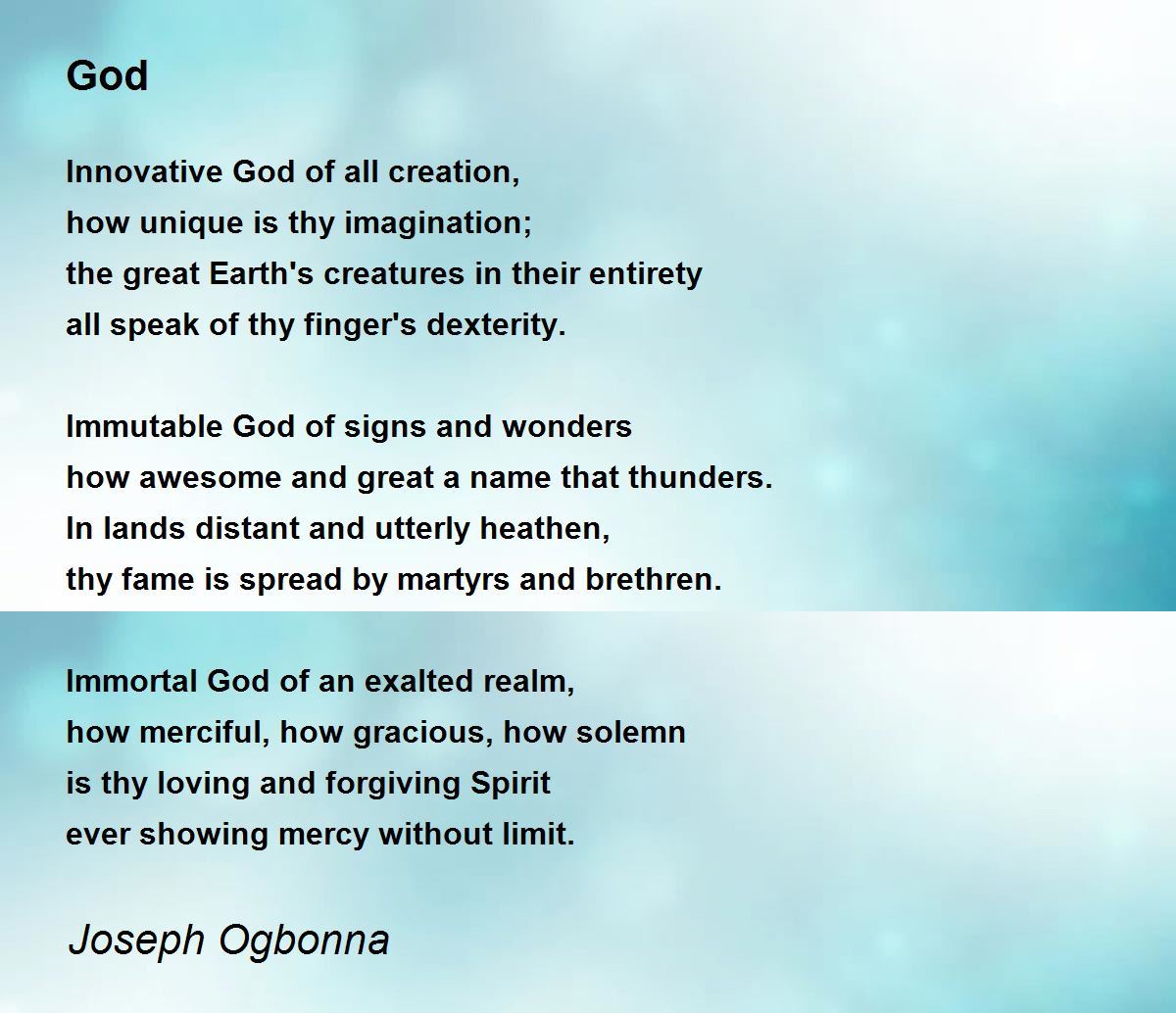 God

Innovative God of all creation,
how unique is thy imagination;
the great Earth's creatures in their entirety
all speak of thy finger's dexterity.

Immutable God of signs and wonders
how awesome and great a name that thunders.
In lands distant and utterly heathen,
thy fame is spread by martyrs and brethren.

Immortal God of an exalted realm,
how merciful, how gracious, how solemn
is thy loving and forgiving Spirit
ever showing mercy without limit.

Joseph Ogbonna